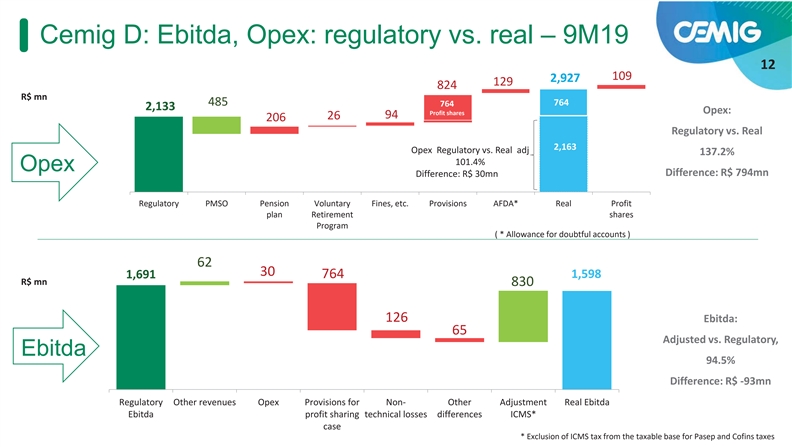 Cemig D: Ebitda, Opex: regulatory vs. real – 9M19

CEMIG

12

R$ mn

Opex

2,133

485

206

26

94

824

764
Profit shares

129

2,927

764

2,163

109

Opex Regulatory vs. Real adj
101.4%
Difference: R$ 30mn

Regulatory

PMSO

Pension plan

Voluntary Retirement Program

Fines, etc.

Provisions

AFDA*

Real

Profit shares

( * Allowance for doubtful accounts )

Opex:

Regulatory vs. Real

137.2%

Difference: R$ 794mn

R$ mn

Ebitda

1,691

62

30

764

126

65

830

1,598

Regulatory Ebitda

Other revenues

Opex

Provisions for profit sharing case

Non-technical losses

Other differences

Adjustment ICMS*

Real Ebitda

Ebitda:

Adjusted vs. Regulatory,

94.5%

Difference: R$ -93mn

* Exclusion of ICMS tax from the taxable base for Pasep and Cofins taxes